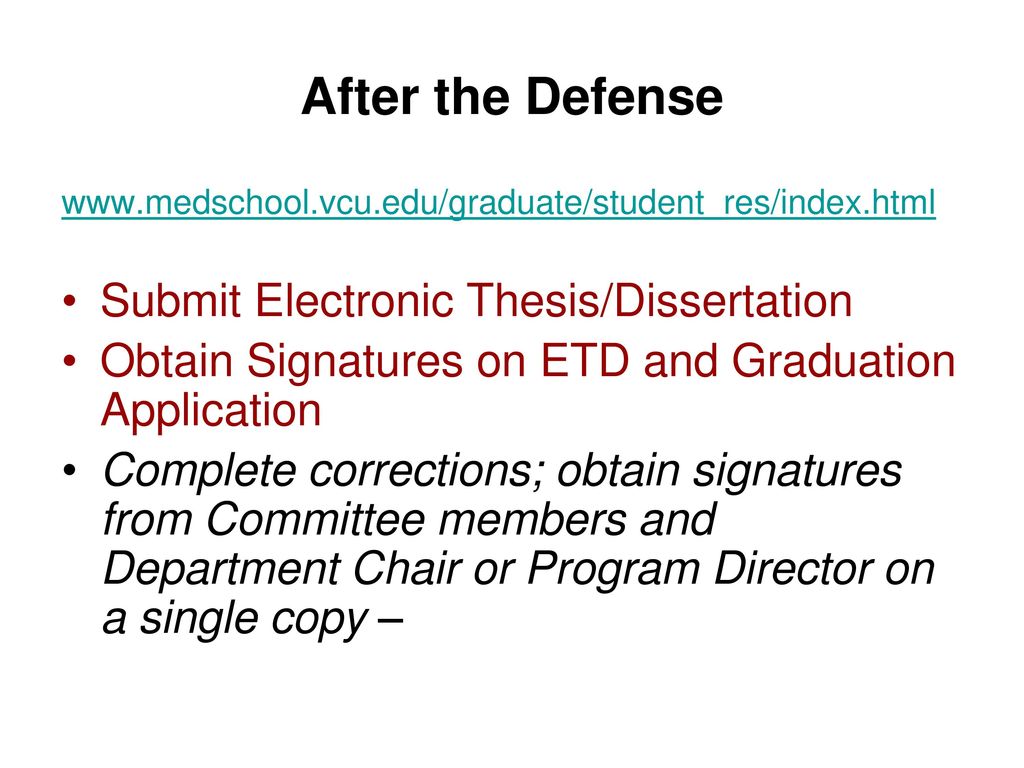 After the Defense

www.medschool.vcu.edu/graduate/student_res/index.html

• Submit Electronic Thesis/Dissertation
• Obtain Signatures on ETD and Graduation Application
• Complete corrections; obtain signatures from Committee members and Department Chair or Program Director on a single copy –